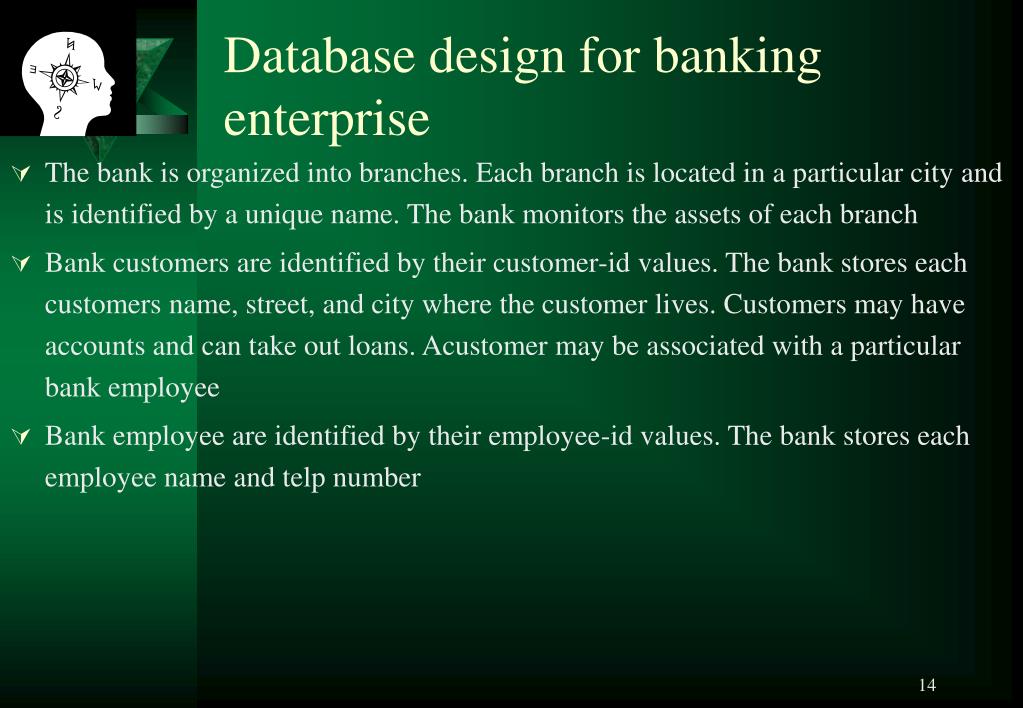 Database design for banking enterprise

The bank is organized into branches. Each branch is located in a particular city and is identified by a unique name. The bank monitors the assets of each branch

Bank customers are identified by their customer-id values. The bank stores each customers name, street, and city where the customer lives. Customers may have accounts and can take out loans. Acustomer may be associated with a particular bank employee

Bank employee are identified by their employee-id values. The bank stores each employee name and telp number

14